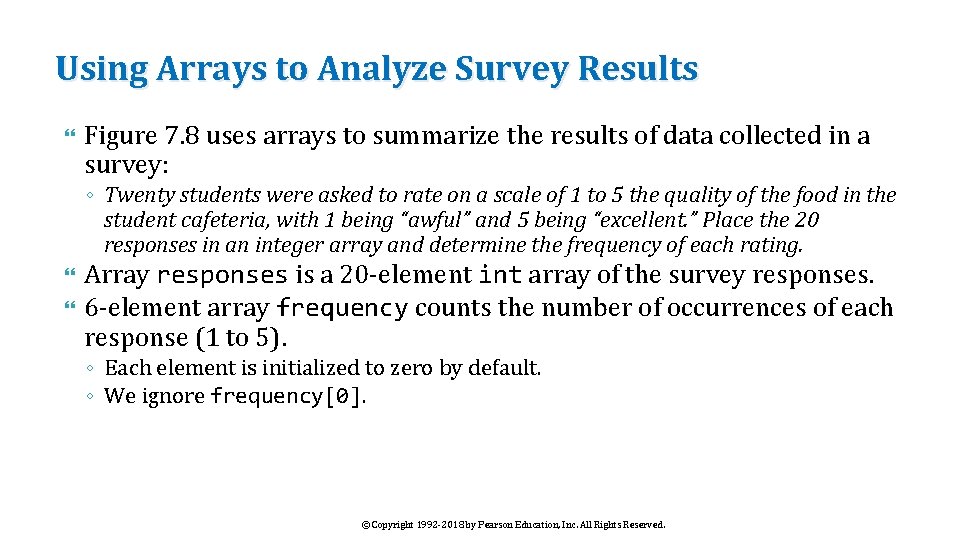 Using Arrays to Analyze Survey Results

Figure 7.8 uses arrays to summarize the results of data collected in a survey:

◦ Twenty students were asked to rate on a scale of 1 to 5 the quality of the food in the student cafeteria, with 1 being "awful" and 5 being "excellent." Place the 20 responses in an integer array and determine the frequency of each rating.

Array responses is a 20-element int array of the survey responses.

6-element array frequency counts the number of occurrences of each response (1 to 5).

◦ Each element is initialized to zero by default.
◦ We ignore frequency[0].

©Copyright 1992-2018 by Pearson Education, Inc. All Rights Reserved.